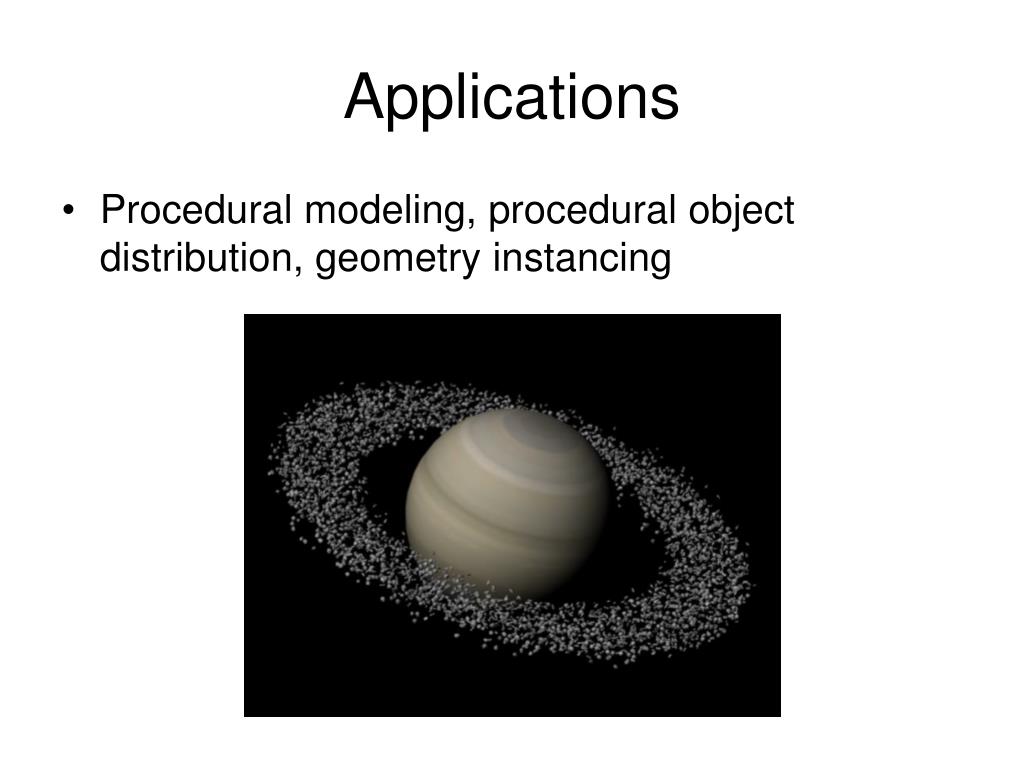 Applications

• Procedural modeling, procedural object distribution, geometry instancing